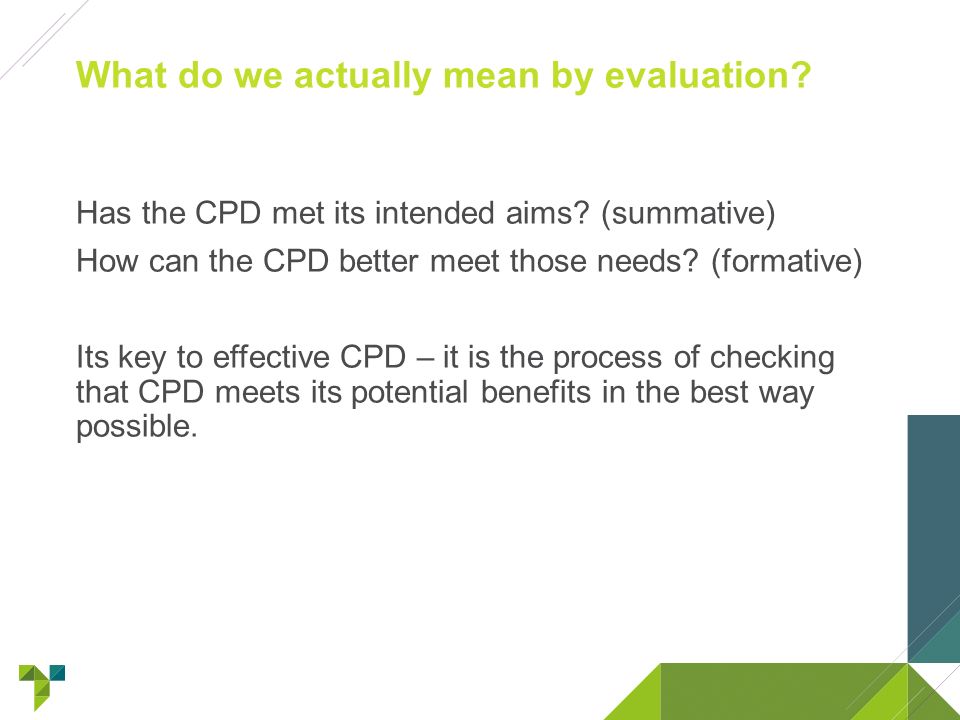 What do we actually mean by evaluation?

Has the CPD met its intended aims? (summative)

How can the CPD better meet those needs? (formative)

Its key to effective CPD – it is the process of checking that CPD meets its potential benefits in the best way possible.